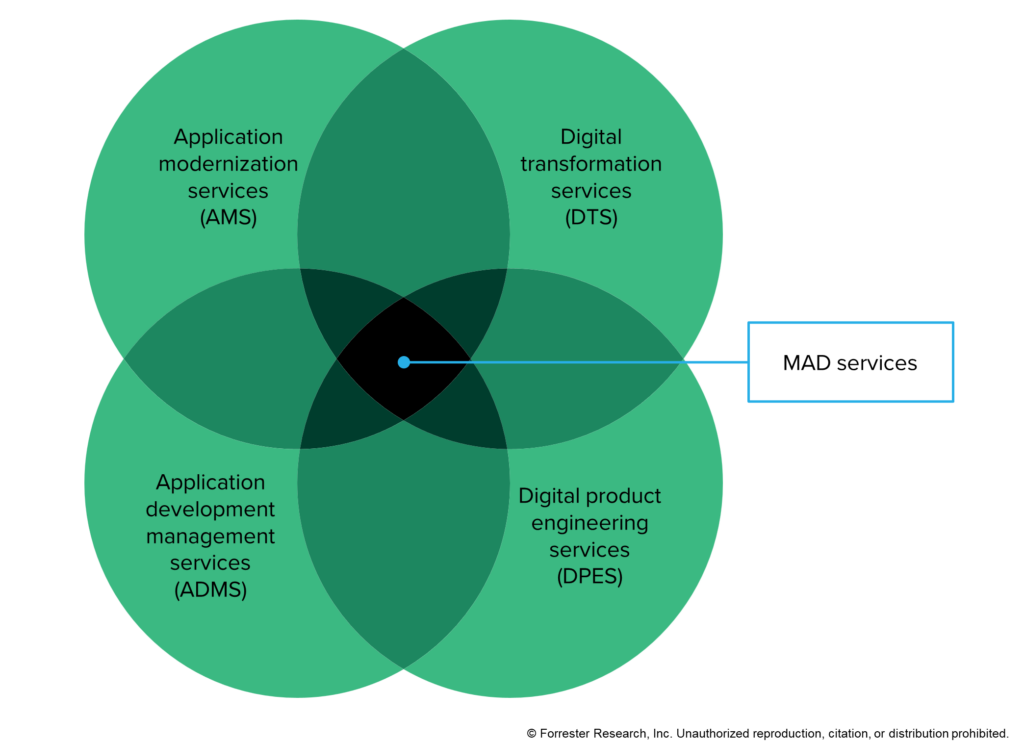 Application modernization services (AMS)

Digital transformation services (DTS)

MAD services

Application development management services (ADMS)

Digital product engineering services (DPES)

© Forrester Research, Inc. Unauthorized reproduction, citation, or distribution prohibited.